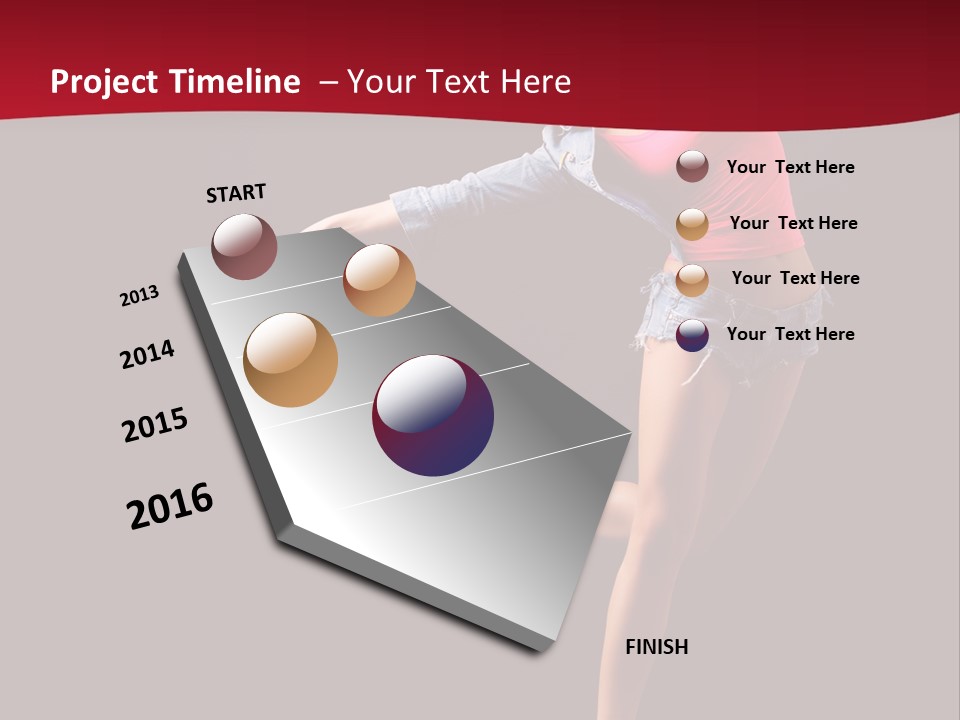 Project Timeline – Your Text Here

START

2013

2014

2015

2016

Your Text Here

Your Text Here

Your Text Here

Your Text Here

FINISH